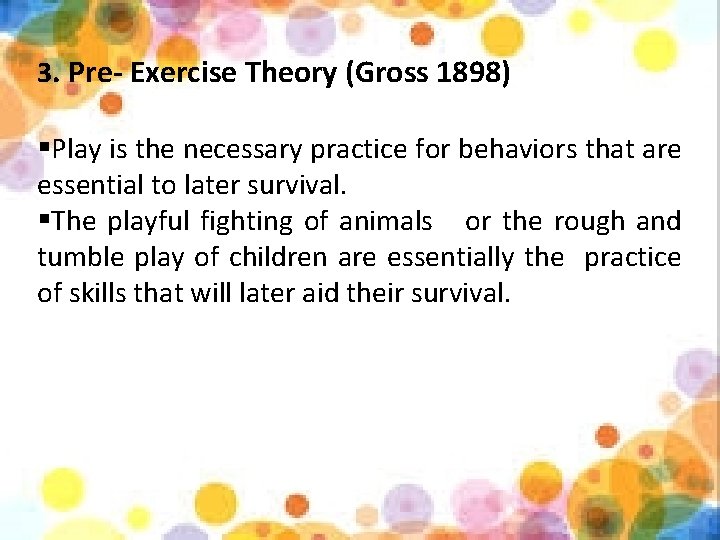 3. Pre- Exercise Theory (Gross 1898)

▪Play is the necessary practice for behaviors that are essential to later survival.
▪The playful fighting of animals or the rough and tumble play of children are essentially the practice of skills that will later aid their survival.